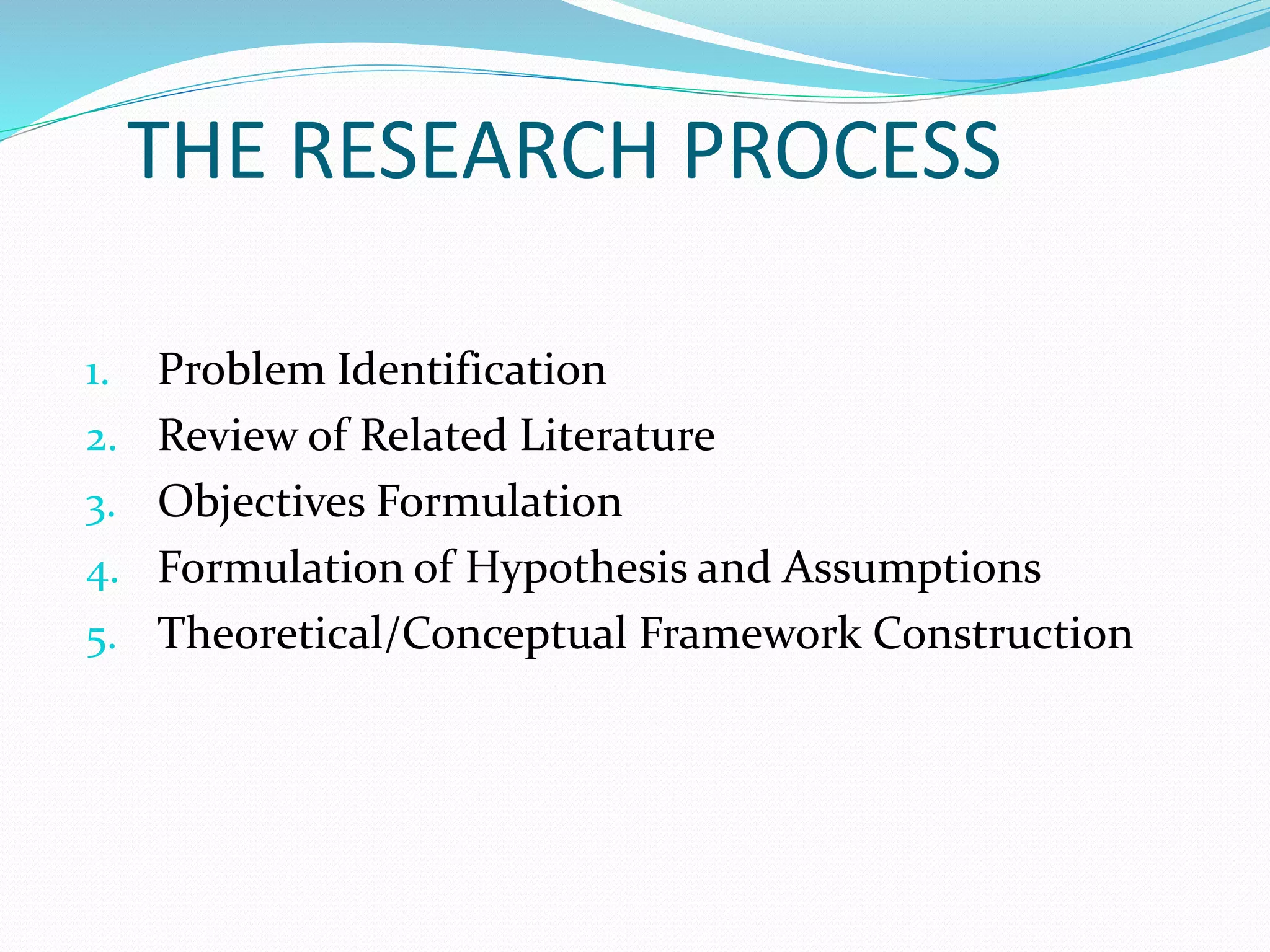 THE RESEARCH PROCESS

1. Problem Identification
2. Review of Related Literature
3. Objectives Formulation
4. Formulation of Hypothesis and Assumptions
5. Theoretical/Conceptual Framework Construction